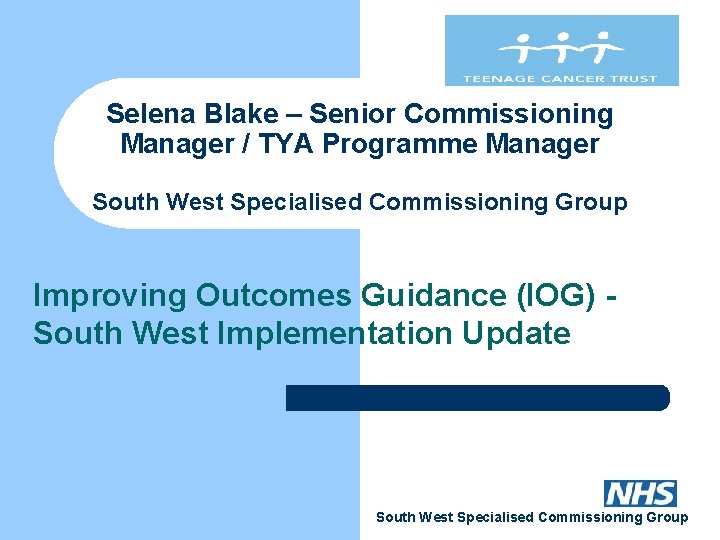 TEENAGE CANCER TRUST

Selena Blake – Senior Commissioning Manager / TYA Programme Manager

South West Specialised Commissioning Group

Improving Outcomes Guidance (IOG) - South West Implementation Update

NHS

South West Specialised Commissioning Group